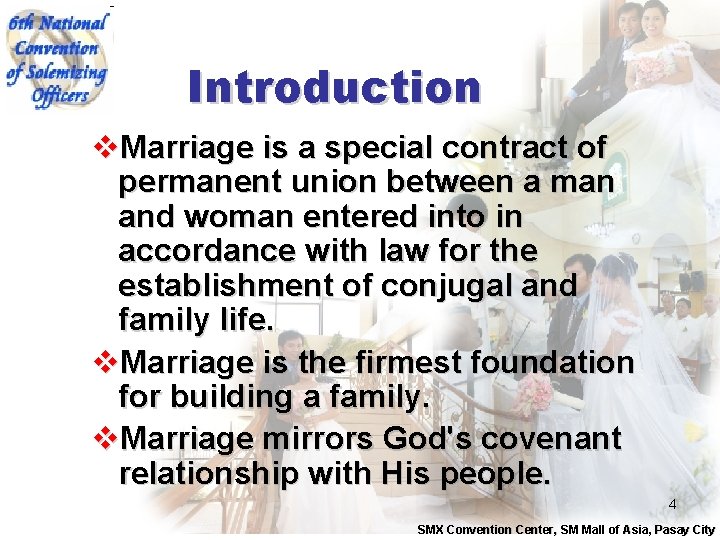 6th National Convention of Solemnizing Officers

Introduction

❖Marriage is a special contract of permanent union between a man and woman entered into in accordance with law for the establishment of conjugal and family life.

❖Marriage is the firmest foundation for building a family.

❖Marriage mirrors God's covenant relationship with His people.

4

SMX Convention Center, SM Mall of Asia, Pasay City